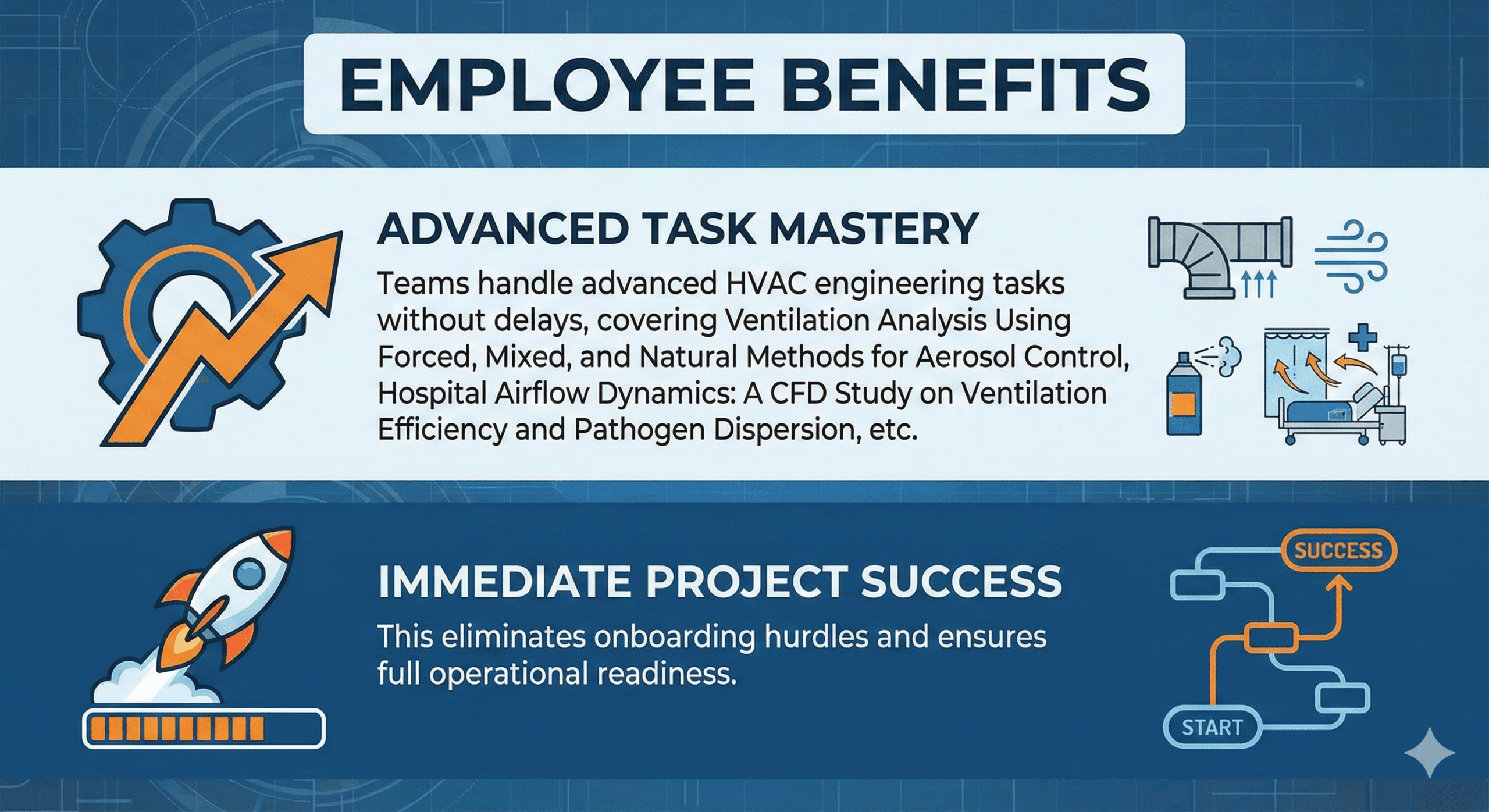 EMPLOYEE BENEFITS

ADVANCED TASK MASTERY

Teams handle advanced HVAC engineering tasks without delays, covering Ventilation Analysis Using Forced, Mixed, and Natural Methods for Aerosol Control, Hospital Airflow Dynamics: A CFD Study on Ventilation Efficiency and Pathogen Dispersion, etc.

IMMEDIATE PROJECT SUCCESS

This eliminates onboarding hurdles and ensures full operational readiness.

SUCCESS

START